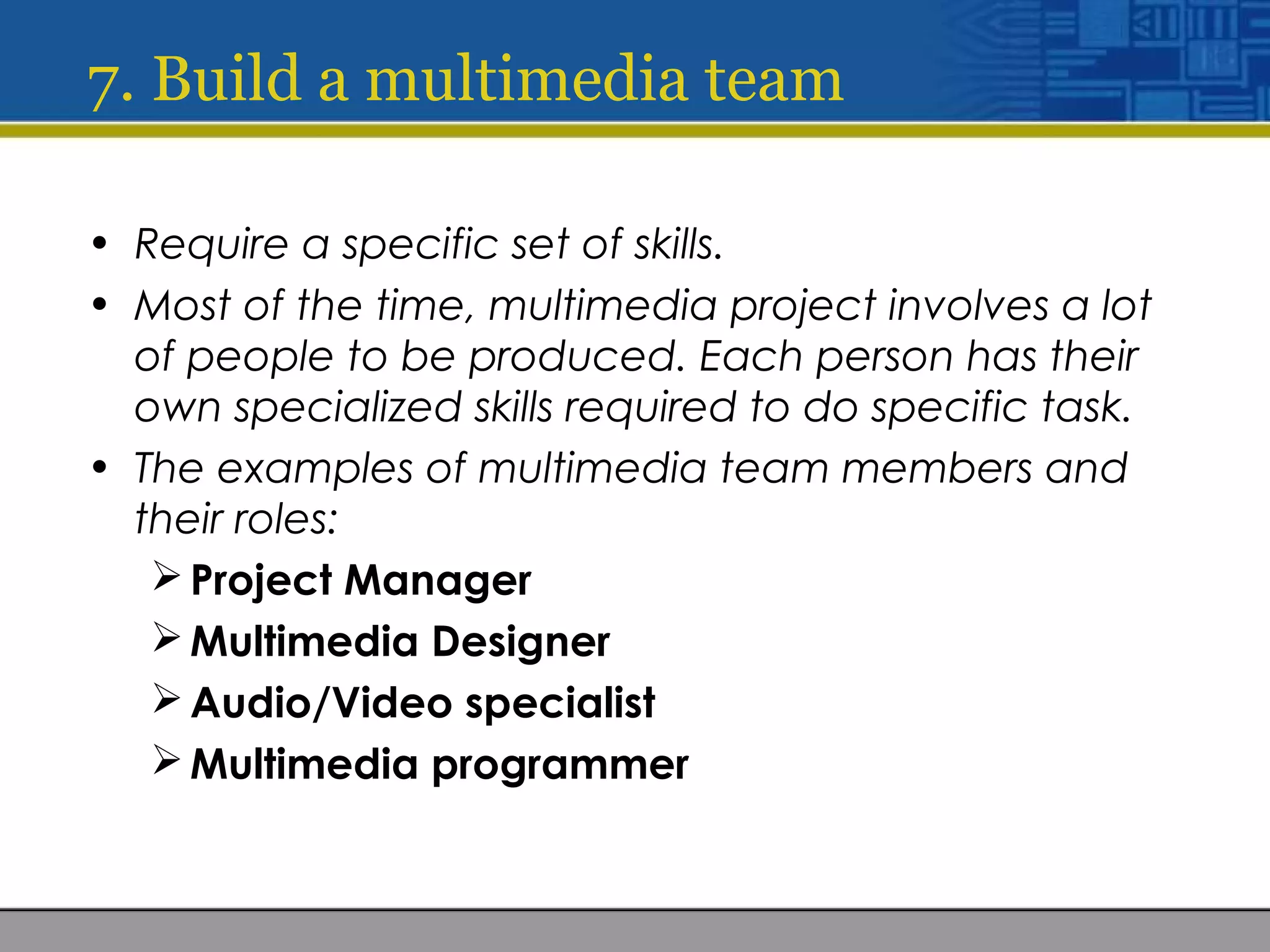 7. Build a multimedia team

• Require a specific set of skills.
• Most of the time, multimedia project involves a lot of people to be produced. Each person has their own specialized skills required to do specific task.
• The examples of multimedia team members and their roles:
  ➢ Project Manager
  ➢ Multimedia Designer
  ➢ Audio/Video specialist
  ➢ Multimedia programmer